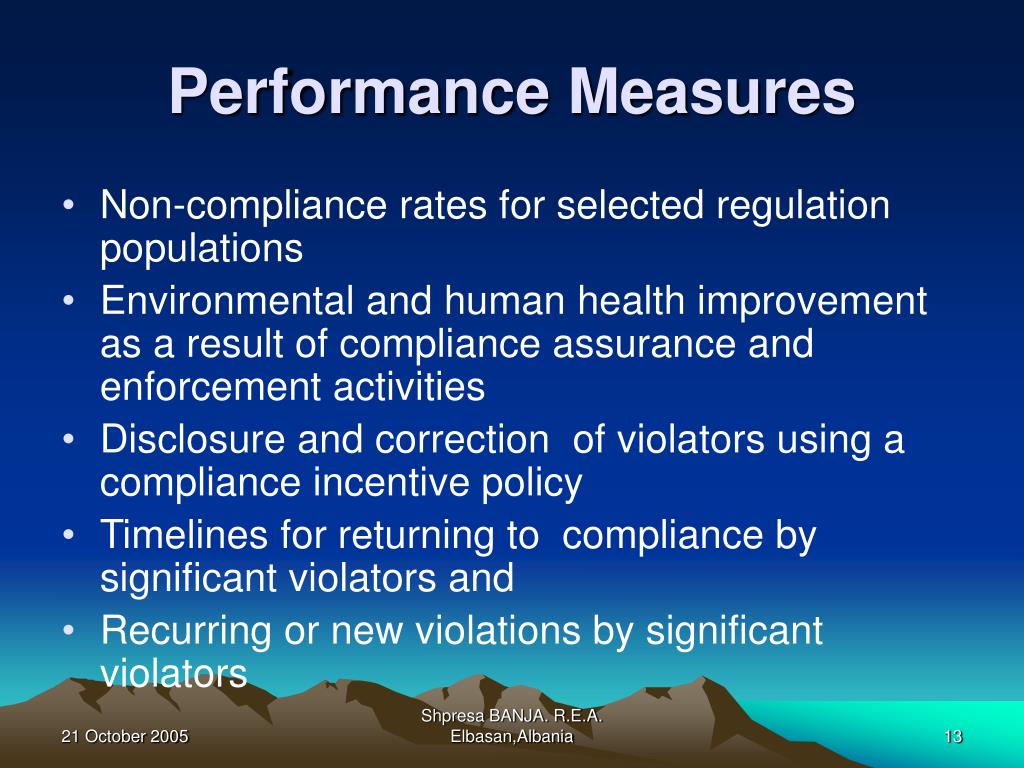 Performance Measures

• Non-compliance rates for selected regulation populations
• Environmental and human health improvement as a result of compliance assurance and enforcement activities
• Disclosure and correction  of violators using a compliance incentive policy
• Timelines for returning to  compliance by significant violators and
• Recurring or new violations by significant violators

21 October 2005

Shpresa BANJA. R.E.A. Elbasan,Albania

13